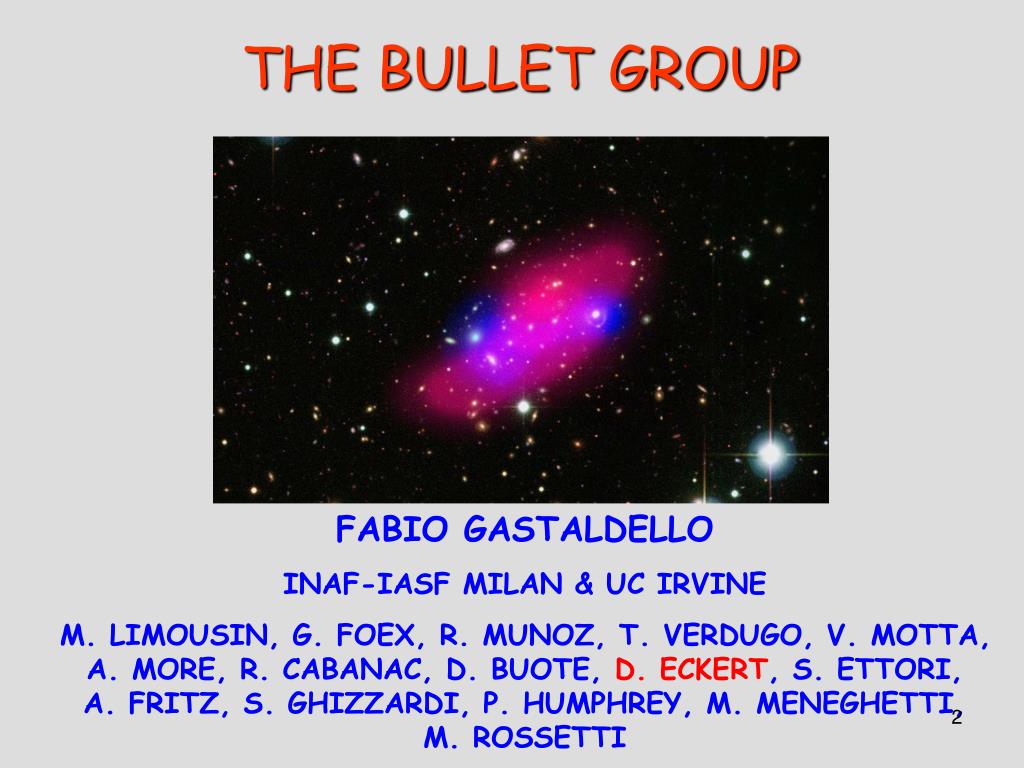 THE BULLET GROUP

FABIO GASTALDELLO

INAF-IASF MILAN & UC IRVINE

M. LIMOUSIN, G. FOEX, R. MUNOZ, T. VERDUGO, V. MOTTA, A. MORE, R. CABANAC, D. BUOTE, D. ECKERT, S. ETTORI, A. FRITZ, S. GHIZZARDI, P. HUMPHREY, M. MENEGHETTI, M. ROSSETTI

2